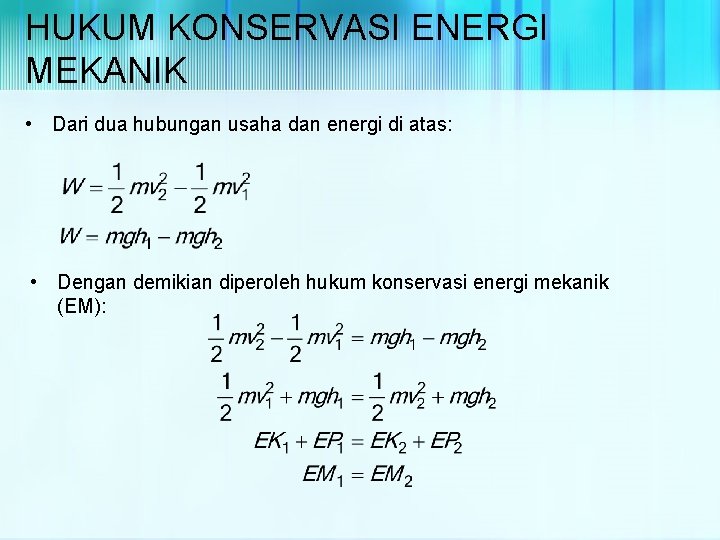 HUKUM KONSERVASI ENERGI MEKANIK

• Dari dua hubungan usaha dan energi di atas:

$W = \frac{1}{2}mv_2^2 - \frac{1}{2}mv_1^2$

$W = mgh_1 - mgh_2$

• Dengan demikian diperoleh hukum konservasi energi mekanik (EM):

$\frac{1}{2}mv_2^2 - \frac{1}{2}mv_1^2 = mgh_1 - mgh_2$

$\frac{1}{2}mv_1^2 + mgh_1 = \frac{1}{2}mv_2^2 + mgh_2$

$EK_1 + EP_1 = EK_2 + EP_2$

$EM_1 = EM_2$